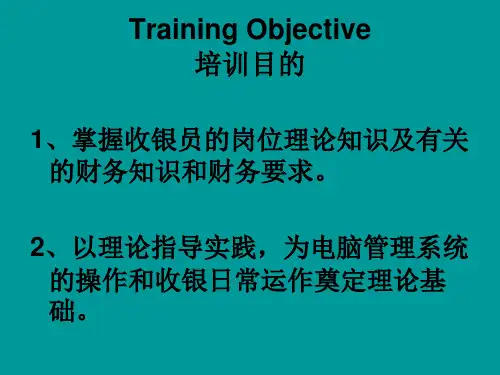 Training Objective
培训目的

1、掌握收银员的岗位理论知识及有关的财务知识和财务要求。

2、以理论指导实践，为电脑管理系统的操作和收银日常运作奠定理论基础。